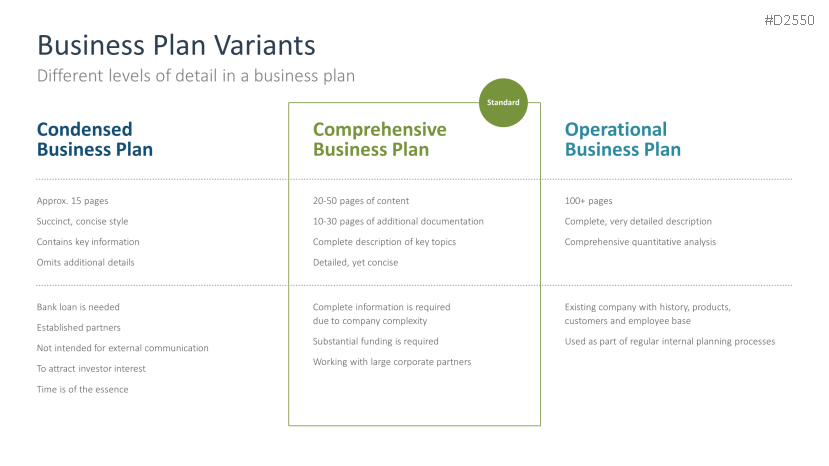 #D2550

Business Plan Variants

Different levels of detail in a business plan

Condensed Business Plan

Approx. 15 pages

Succinct, concise style

Contains key information

Omits additional details

Bank loan is needed

Established partners

Not intended for external communication

To attract investor interest

Time is of the essence

Standard

Comprehensive Business Plan

20-50 pages of content

10-30 pages of additional documentation

Complete description of key topics

Detailed, yet concise

Complete information is required due to company complexity

Substantial funding is required

Working with large corporate partners

Operational Business Plan

100+ pages

Complete, very detailed description

Comprehensive quantitative analysis

Existing company with history, products, customers and employee base

Used as part of regular internal planning processes